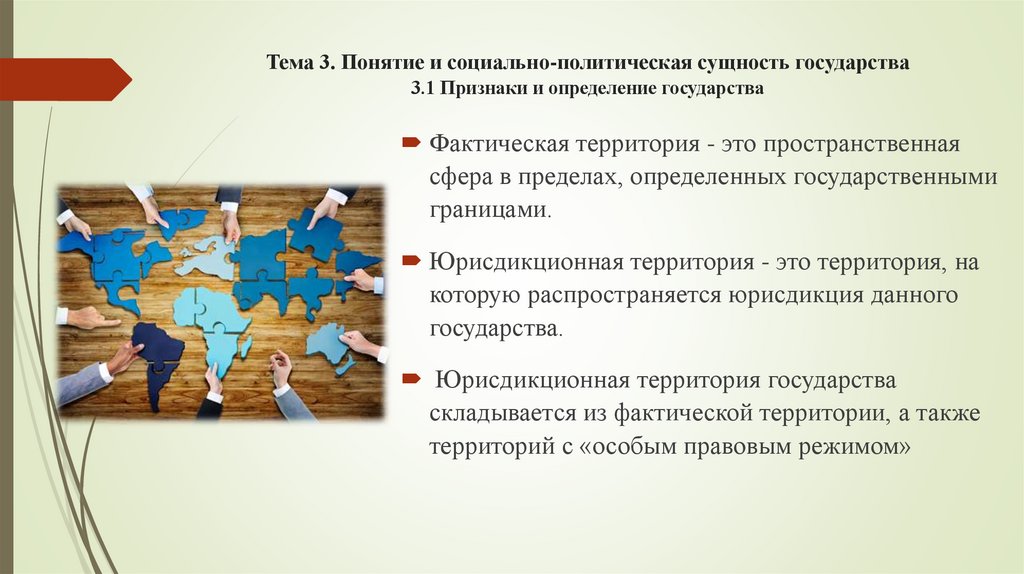 Тема 3. Понятие и социально-политическая сущность государства
3.1 Признаки и определение государства

Фактическая территория - это пространственная сфера в пределах, определенных государственными границами.

Юрисдикционная территория - это территория, на которую распространяется юрисдикция данного государства.

Юрисдикционная территория государства складывается из фактической территории, а также территорий с «особым правовым режимом»